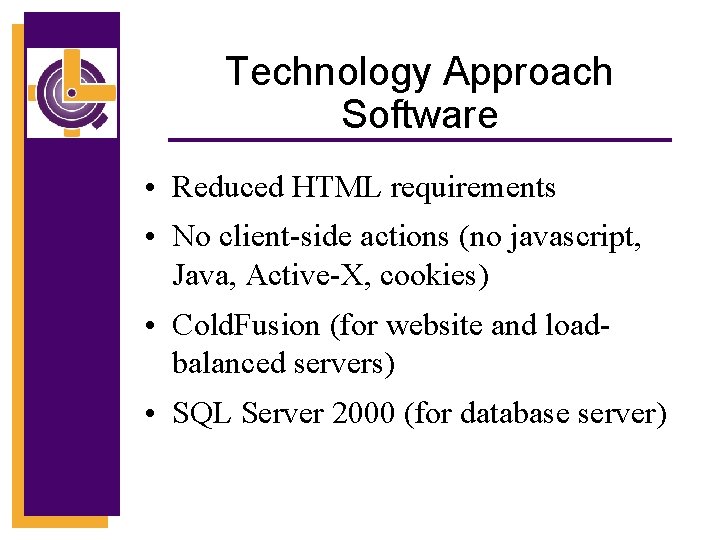 Technology Approach
Software

• Reduced HTML requirements
• No client-side actions (no javascript, Java, Active-X, cookies)
• ColdFusion (for website and load-balanced servers)
• SQL Server 2000 (for database server)